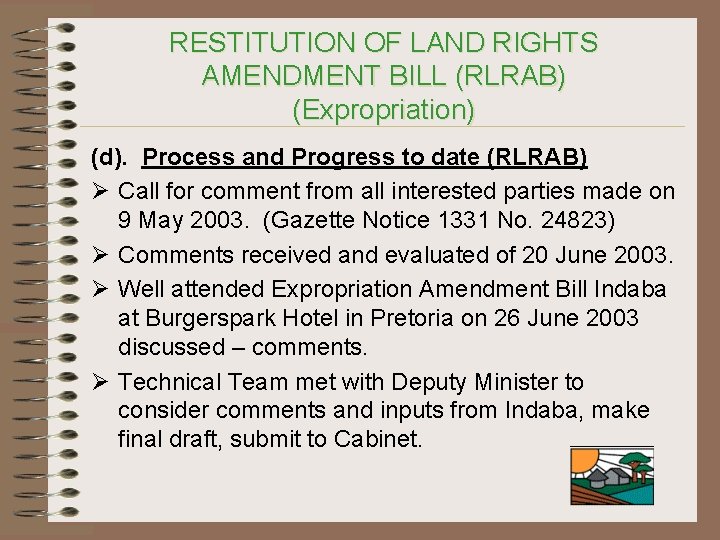 RESTITUTION OF LAND RIGHTS AMENDMENT BILL (RLRAB) (Expropriation)

(d). Process and Progress to date (RLRAB)

➢ Call for comment from all interested parties made on 9 May 2003. (Gazette Notice 1331 No. 24823)

➢ Comments received and evaluated of 20 June 2003.

➢ Well attended Expropriation Amendment Bill Indaba at Burgerspark Hotel in Pretoria on 26 June 2003 discussed – comments.

➢ Technical Team met with Deputy Minister to consider comments and inputs from Indaba, make final draft, submit to Cabinet.